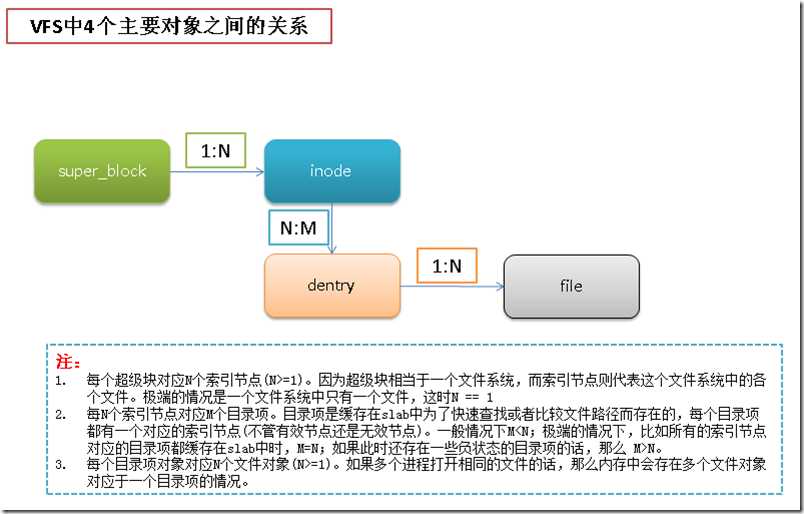 VFS中4个主要对象之间的关系

super_block

1:N

inode

N:M

dentry

1:N

file

注:
1. 每个超级块对应N个索引节点(N>=1)。因为超级块相当于一个文件系统，而索引节点则代表这个文件系统中的各个文件。极端的情况是一个文件系统中只有一个文件，这时N == 1
2. 每N个索引节点对应M个目录项。目录项是缓存在slab中为了快速查找或者比较文件路径而存在的，每个目录项都有一个对应的索引节点(不管有效节点还是无效节点)。一般情况下M<N；极端的情况下，比如所有的索引节点对应的目录项都缓存在slab中时，M=N；如果此时还存在一些负状态的目录项的话，那么 M>N。
3. 每个目录项对象对应N个文件对象(N>=1)。如果多个进程打开相同的文件的话，那么内存中会存在多个文件对象对应于一个目录项的情况。